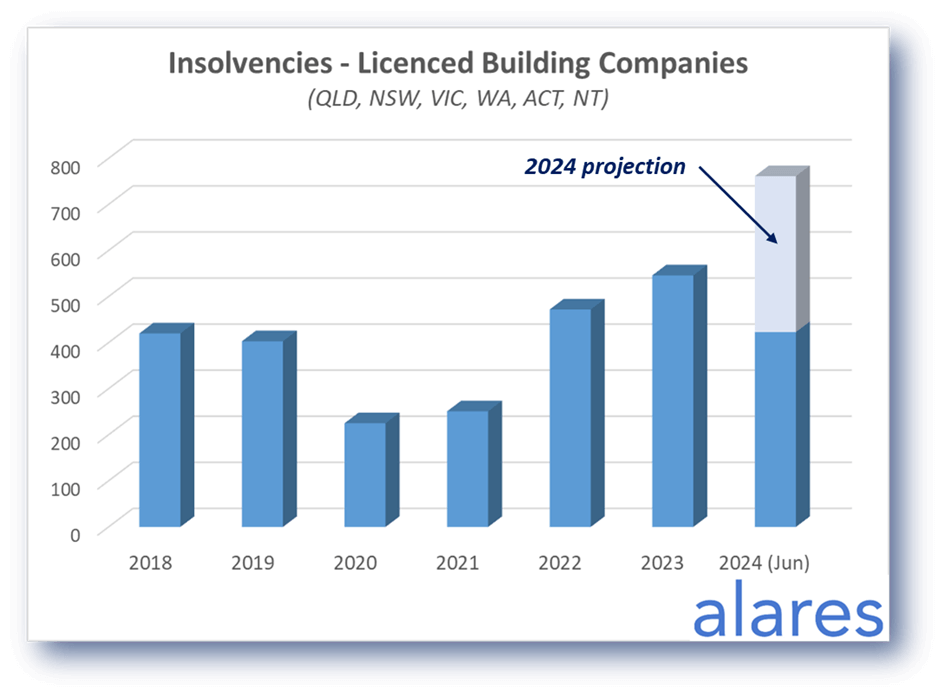 Insolvencies - Licenced Building Companies
(QLD, NSW, VIC, WA, ACT, NT)

2024 projection

800
700
600
500
400
300
200
100
0

2018 2019 2020 2021 2022 2023 2024 (Jun)

alares